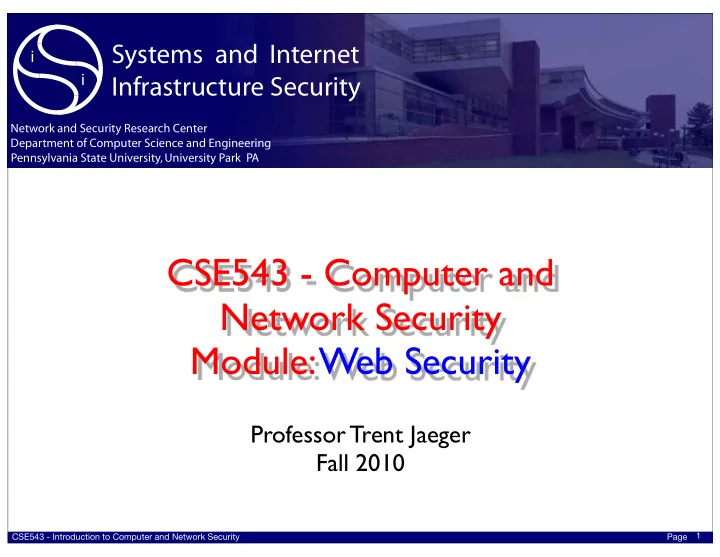 i
i
Systems and Internet Infrastructure Security

Network and Security Research Center
Department of Computer Science and Engineering
Pennsylvania State University, University Park PA

CSE543 - Computer and Network Security
Module: Web Security

Professor Trent Jaeger
Fall 2010

CSE543 - Introduction to Computer and Network Security
Page 1